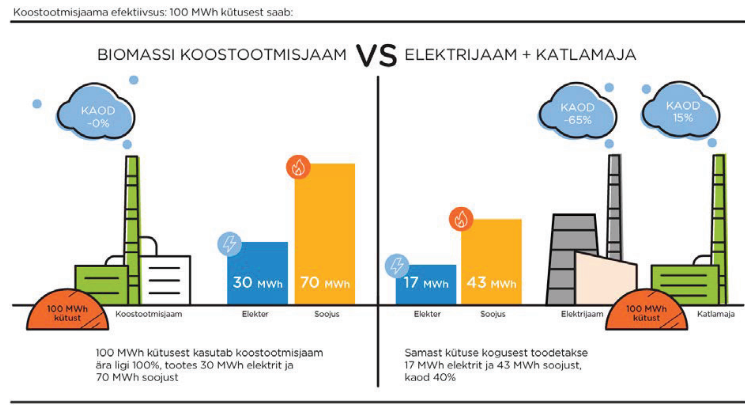 Koostootmisjaama efektiivsus: 100 MWh kütusest saab:

BIOMASSI KOOSTOOTMISJAAM VS ELEKTRIJAAM + KATLAMAJA

KAOD ~0%

30 MWh

70 MWh

100 MWh kütust

Koostootmisjaam

Elekter

Soojus

100 MWh kütusest kasutab koostootmisjaam ära ligi 100%, tootes 30 MWh elektrit ja 70 MWh soojust

KAOD ~65%

KAOD 15%

17 MWh

43 MWh

Elekter

Soojus

Elektrijaam

100 MWh kütust

Katlamaja

Samast kütuse kogusest toodetakse 17 MWh elektrit ja 43 MWh soojust, kaod 40%